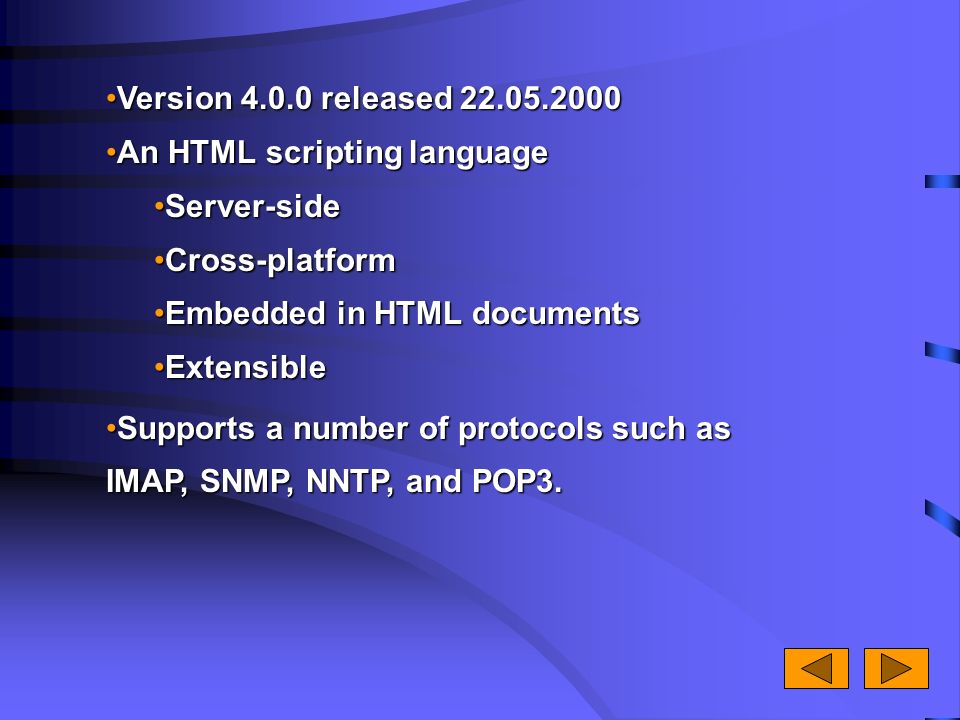 •Version 4.0.0 released 22.05.2000

•An HTML scripting language

•Server-side

•Cross-platform

•Embedded in HTML documents

•Extensible

•Supports a number of protocols such as IMAP, SNMP, NNTP, and POP3.